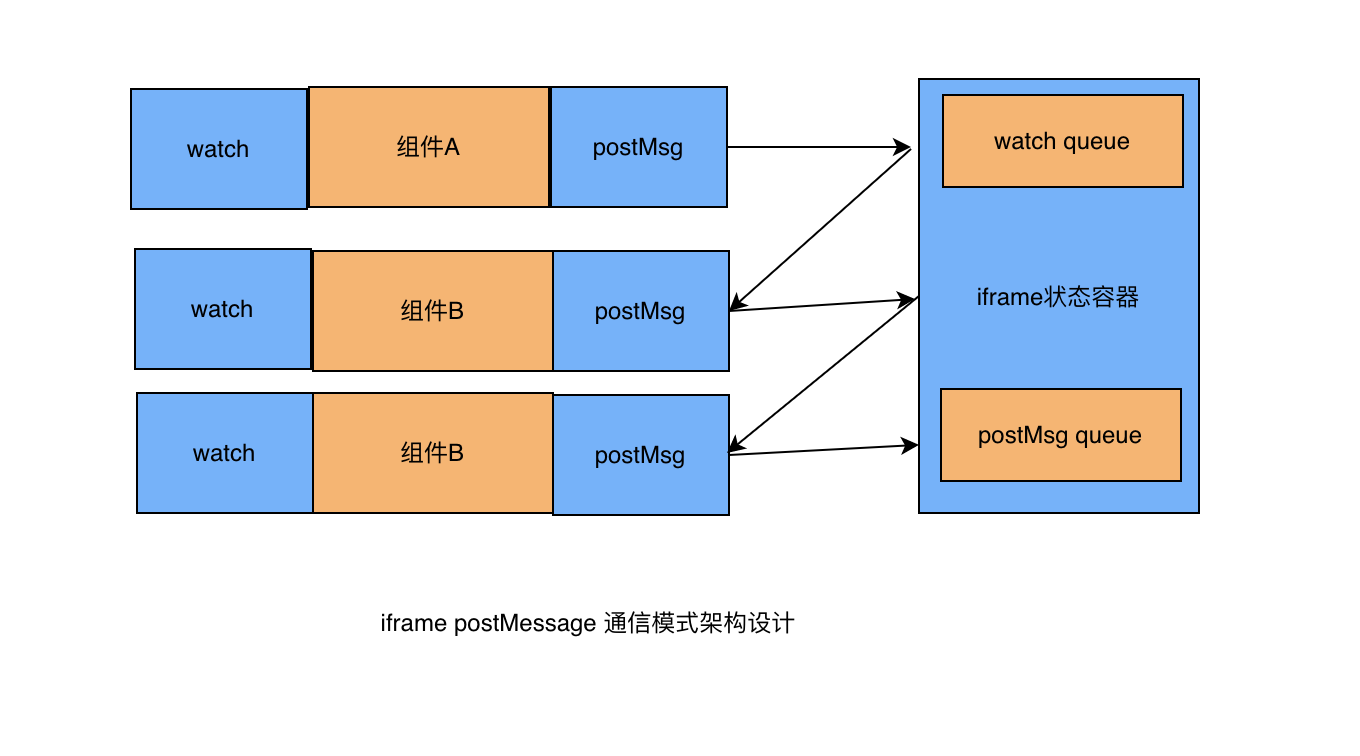 watch

组件A

postMsg

watch

组件B

postMsg

watch

组件B

postMsg

watch queue

iframe状态容器

postMsg queue

iframe postMessage 通信模式架构设计